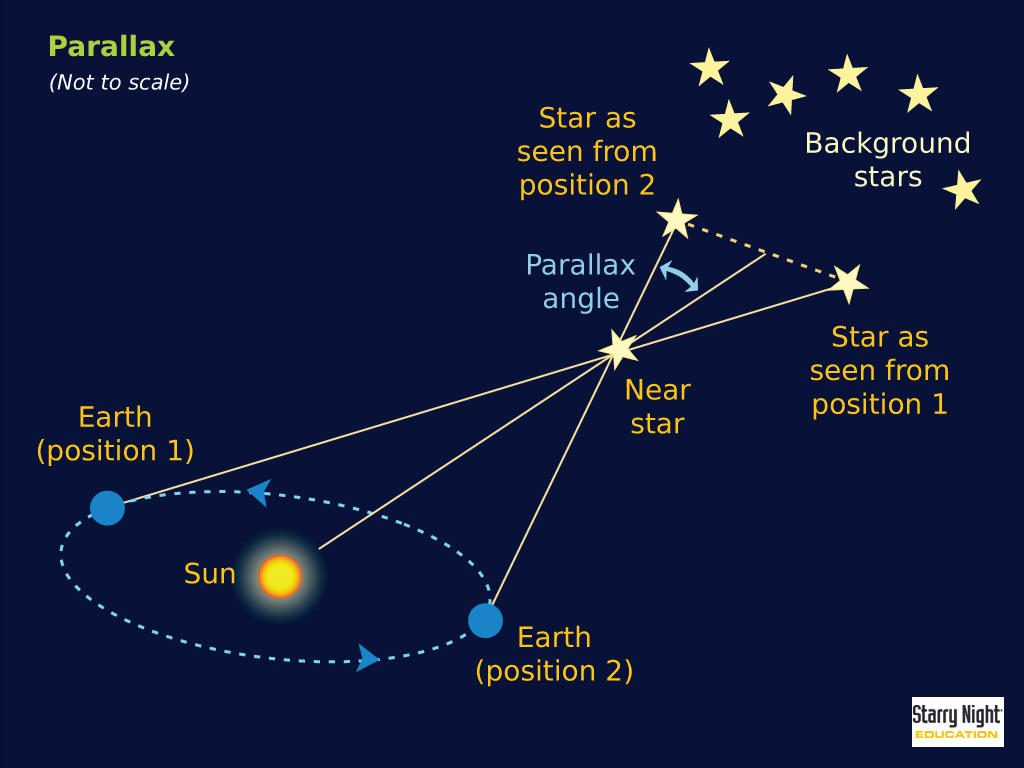 Parallax
(Not to scale)

Star as seen from position 2

Background stars

Parallax angle

Star as seen from position 1

Near star

Earth (position 1)

Sun

Earth (position 2)

Starry Night EDUCATION